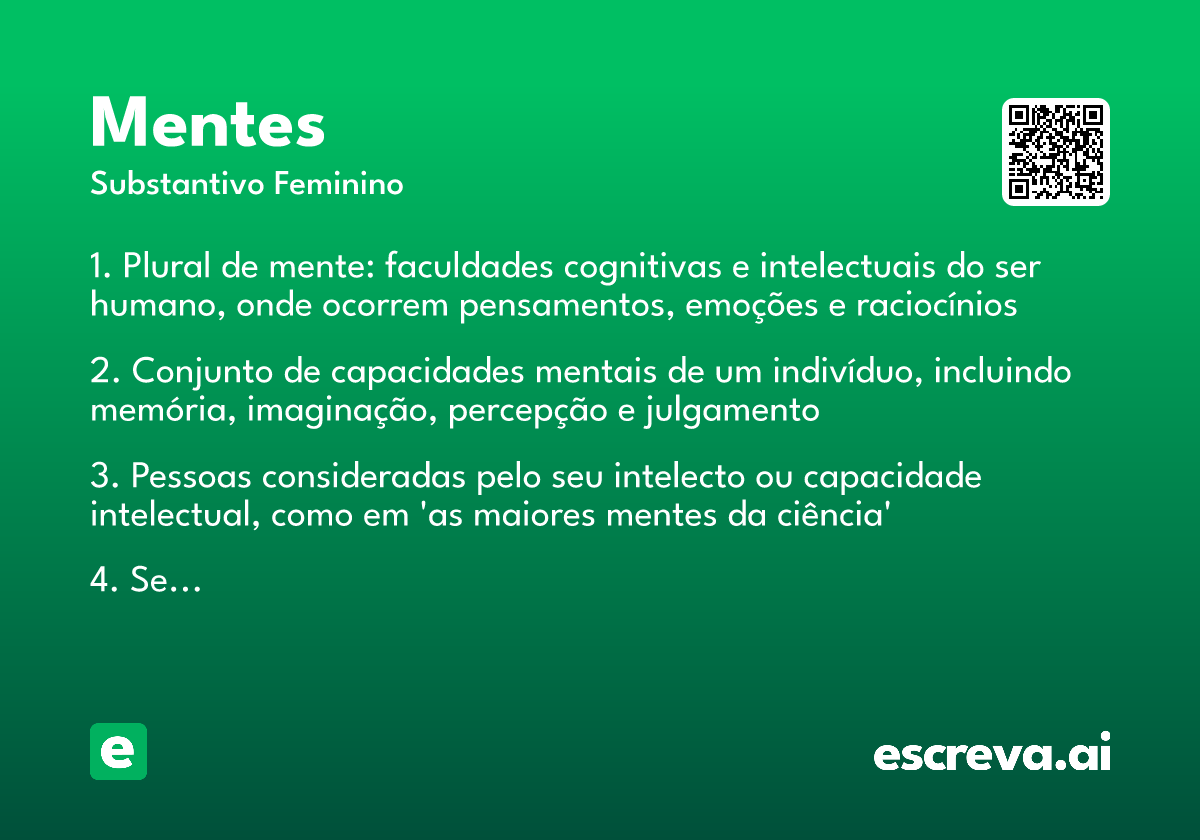 Mentes
Substantivo Feminino

1. Plural de mente: faculdades cognitivas e intelectuais do ser humano, onde ocorrem pensamentos, emoções e raciocínios

2. Conjunto de capacidades mentais de um indivíduo, incluindo memória, imaginação, percepção e julgamento

3. Pessoas consideradas pelo seu intelecto ou capacidade intelectual, como em 'as maiores mentes da ciência'

4. Se...

e

escreva.ai